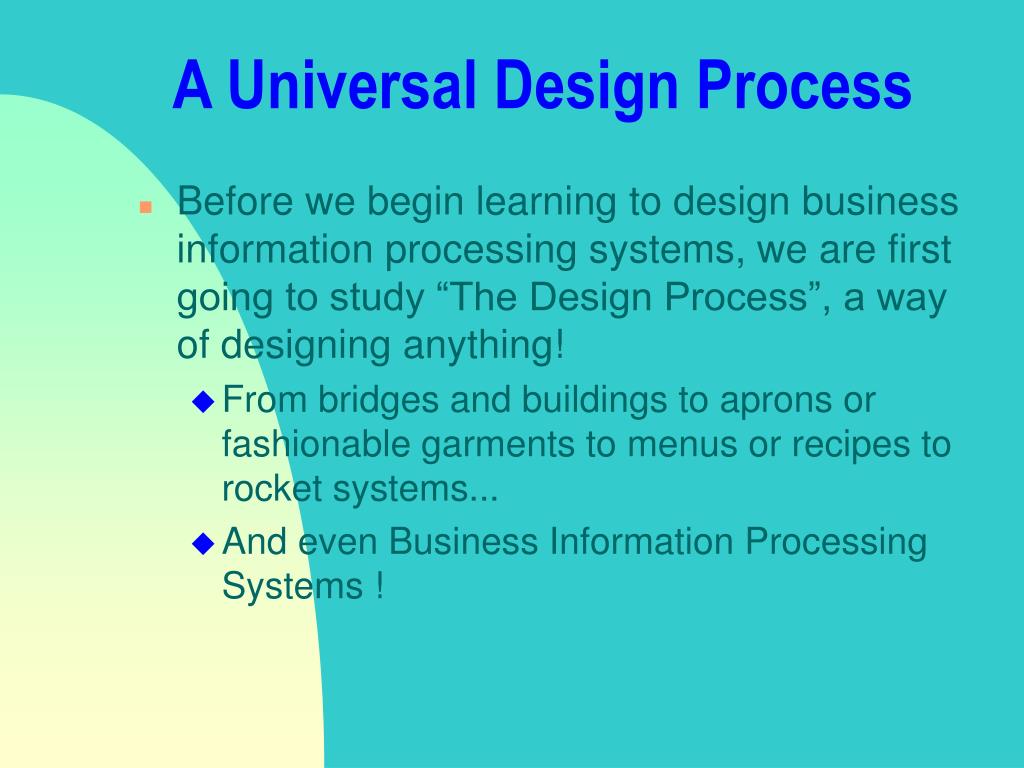 A Universal Design Process

Before we begin learning to design business information processing systems, we are first going to study “The Design Process”, a way of designing anything!

From bridges and buildings to aprons or fashionable garments to menus or recipes to rocket systems...

And even Business Information Processing Systems !